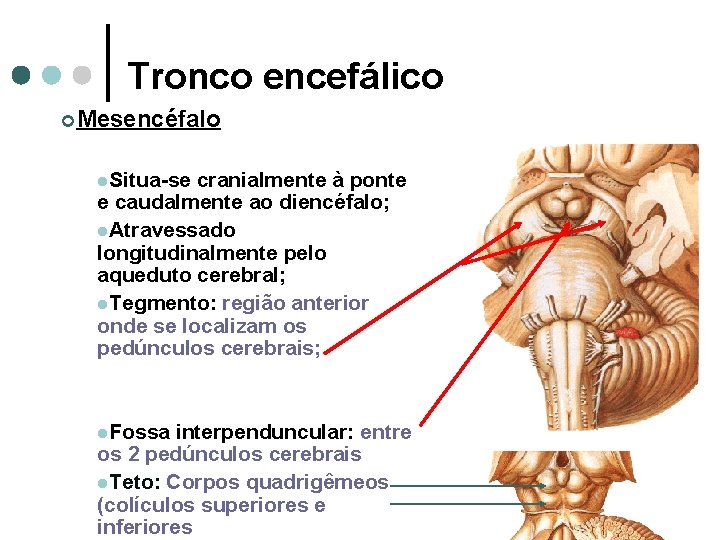 Tronco encefálico

Mesencéfalo

Situa-se cranialmente à ponte e caudalmente ao diencéfalo;

Atravessado longitudinalmente pelo aqueduto cerebral;

Tegmento: região anterior onde se localizam os pedúnculos cerebrais;

Fossa interpenduncular: entre os 2 pedúnculos cerebrais

Teto: Corpos quadrigêmeos (colículos superiores e inferiores